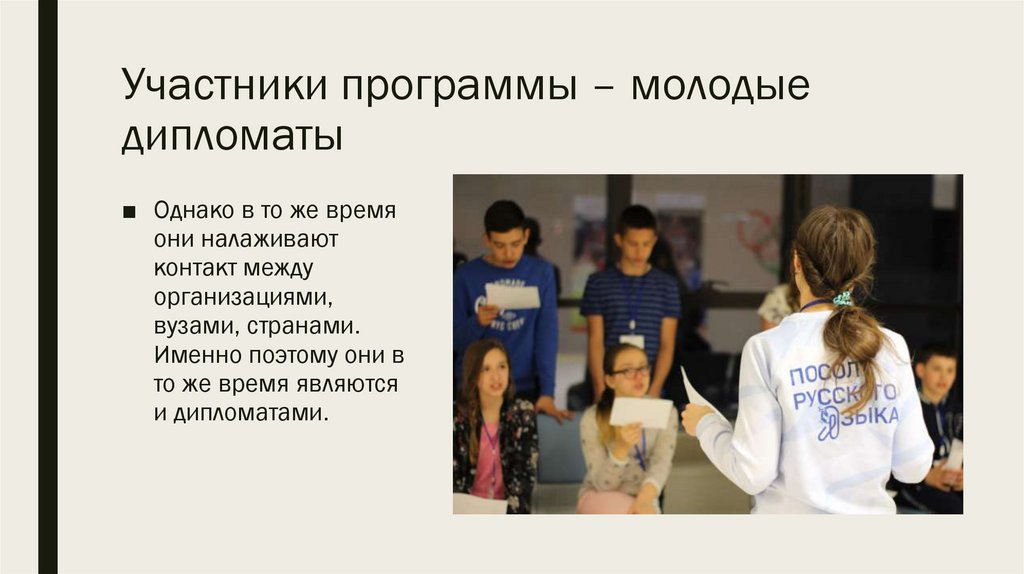 Участники программы – молодые дипломаты

■ Однако в то же время они налаживают контакт между организациями, вузами, странами. Именно поэтому они в то же время являются и дипломатами.

ПОСОЛ РУССКОГО ЯЗЫКА